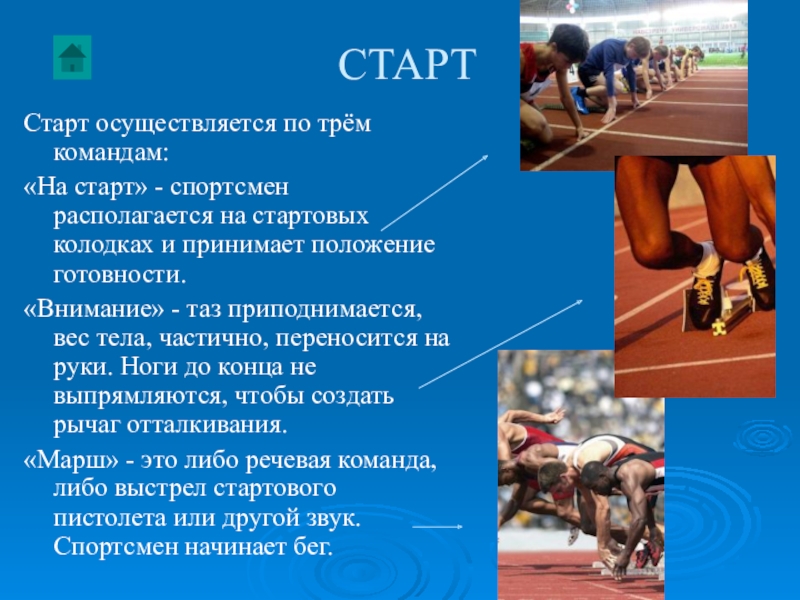 СТАРТ

Старт осуществляется по трём командам:

«На старт» - спортсмен располагается на стартовых колодках и принимает положение готовности.

«Внимание» - таз приподнимается, вес тела, частично, переносится на руки. Ноги до конца не выпрямляются, чтобы создать рычаг отталкивания.

«Марш» - это либо речевая команда, либо выстрел стартового пистолета или другой звук. Спортсмен начинает бег.